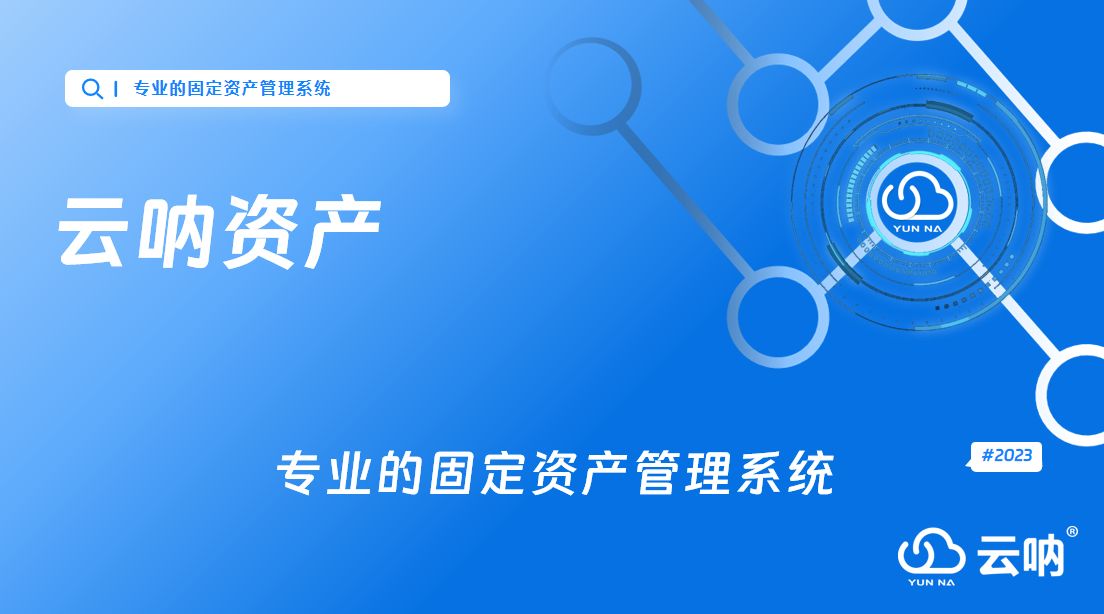 专业的固定资产管理系统

云呐资产

YUN NA

专业的固定资产管理系统

#2023

云呐®

YUN NA